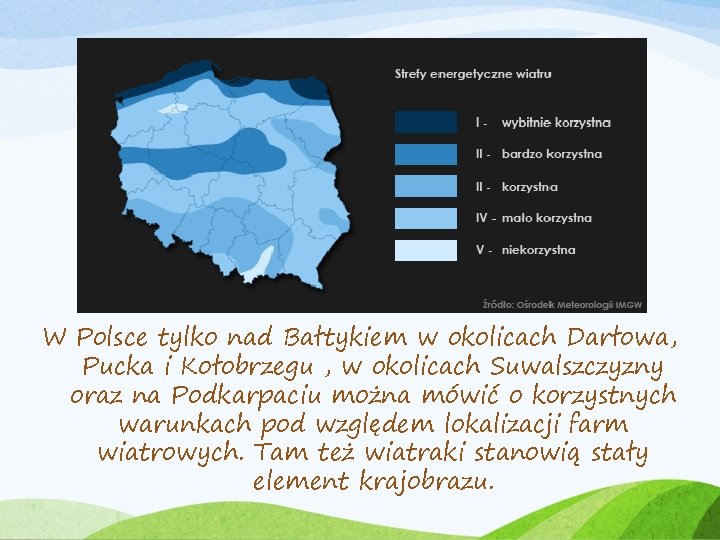 Strefy energetyczne wiatru

I - wybitnie korzystna

II - bardzo korzystna

II - korzystna

IV - mało korzystna

V - niekorzystna

Źródło: Ośrodek Meteorologii IMGW

W Polsce tylko nad Bałtykiem w okolicach Darłowa, Pucka i Kołobrzegu , w okolicach Suwalszczyzny oraz na Podkarpaciu można mówić o korzystnych warunkach pod względem lokalizacji farm wiatrowych. Tam też wiatraki stanowią stały element krajobrazu.